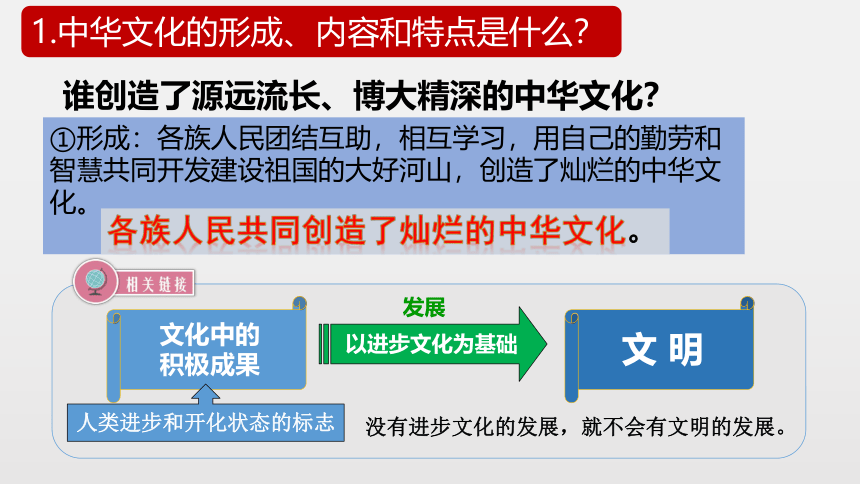 1.中华文化的形成、内容和特点是什么？

谁创造了源远流长、博大精深的中华文化？

①形成：各族人民团结互助，相互学习，用自己的勤劳和智慧共同开发建设祖国的大好河山，创造了灿烂的中华文化。

各族人民共同创造了灿烂的中华文化。

相关链接

文化中的积极成果

发展

以进步文化为基础

文 明

人类进步和开化状态的标志

没有进步文化的发展，就不会有文明的发展。